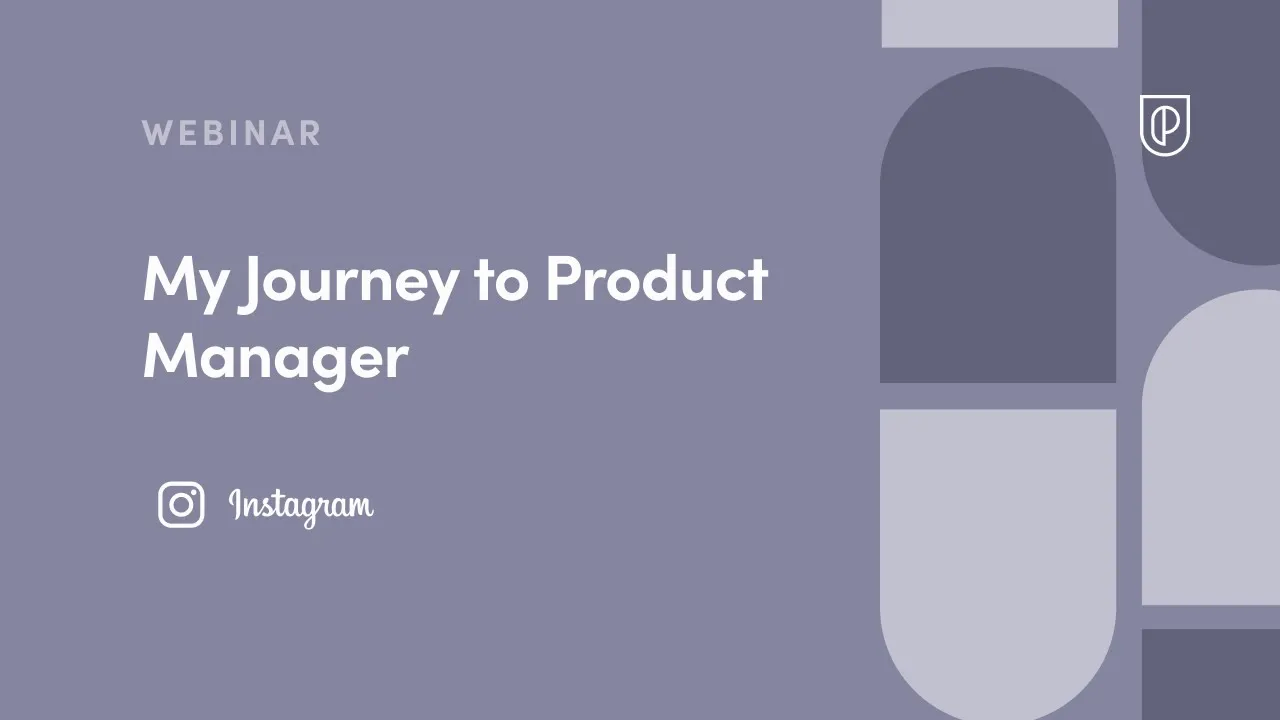 WEBINAR

My Journey to Product Manager

Instagram